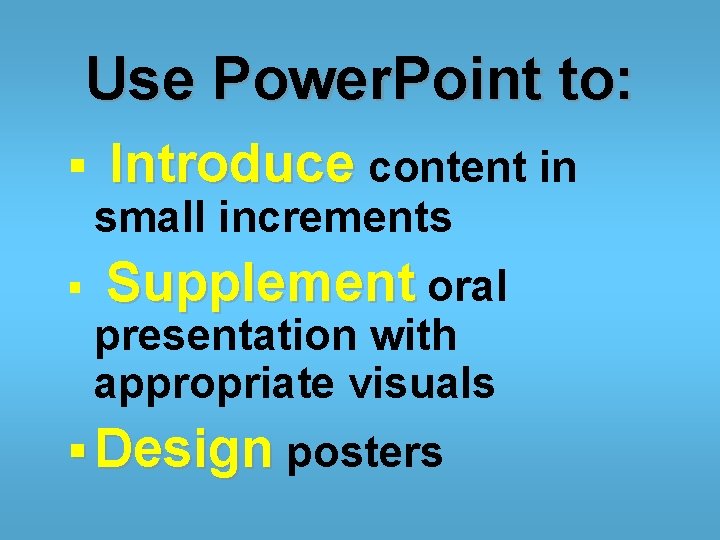 Use PowerPoint to:

▪ Introduce content in small increments

▪ Supplement oral presentation with appropriate visuals

▪ Design posters